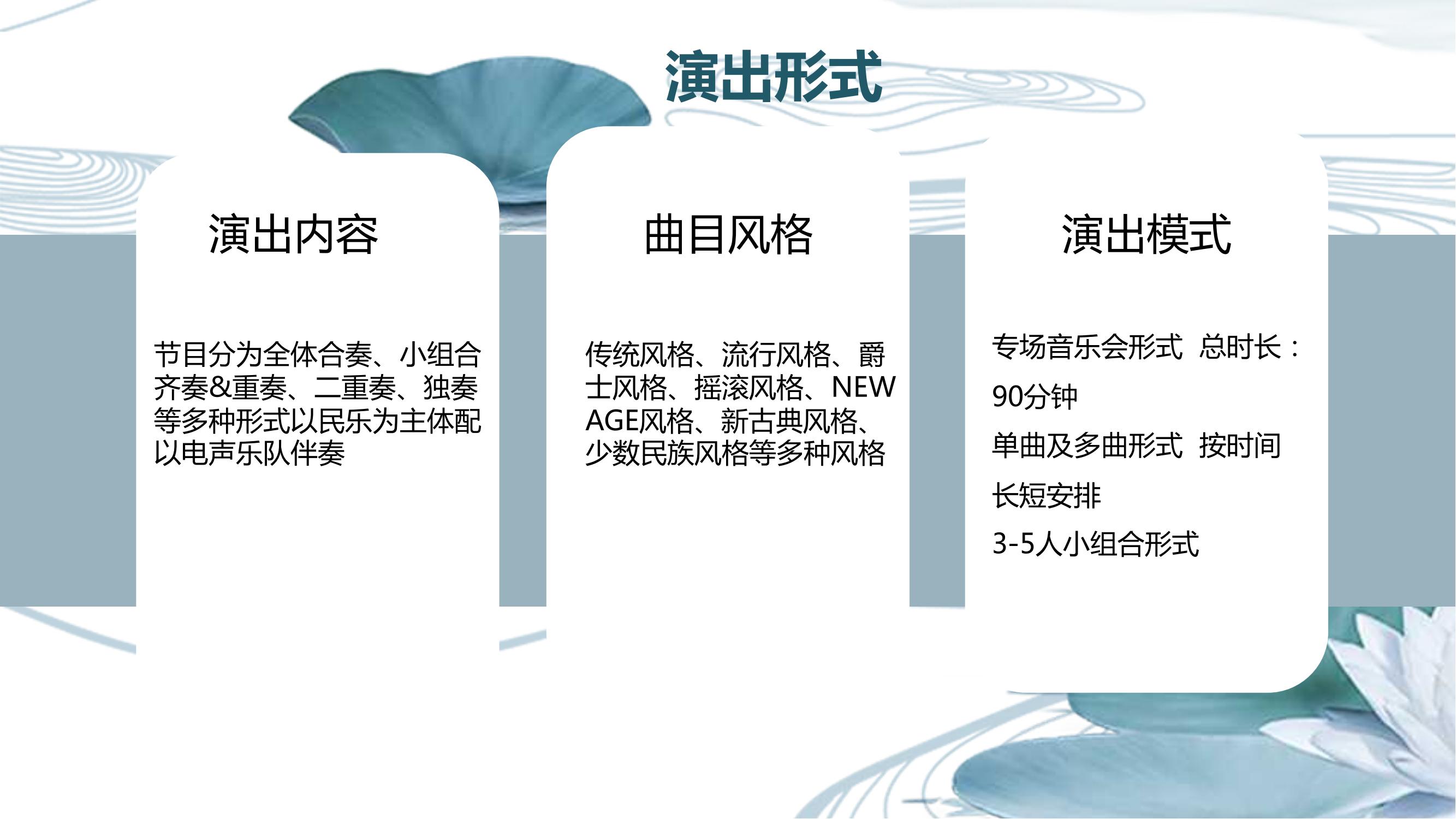 演出形式

演出内容

节目分为全体合奏、小组合齐奏&重奏、二重奏、独奏等多种形式以民乐为主体配以电声乐队伴奏

曲目风格

传统风格、流行风格、爵士风格、摇滚风格、NEW AGE风格、新古典风格、少数民族风格等多种风格

演出模式

专场音乐会形式 总时长：90分钟

单曲及多曲形式 按时间长短安排

3-5人小组合形式